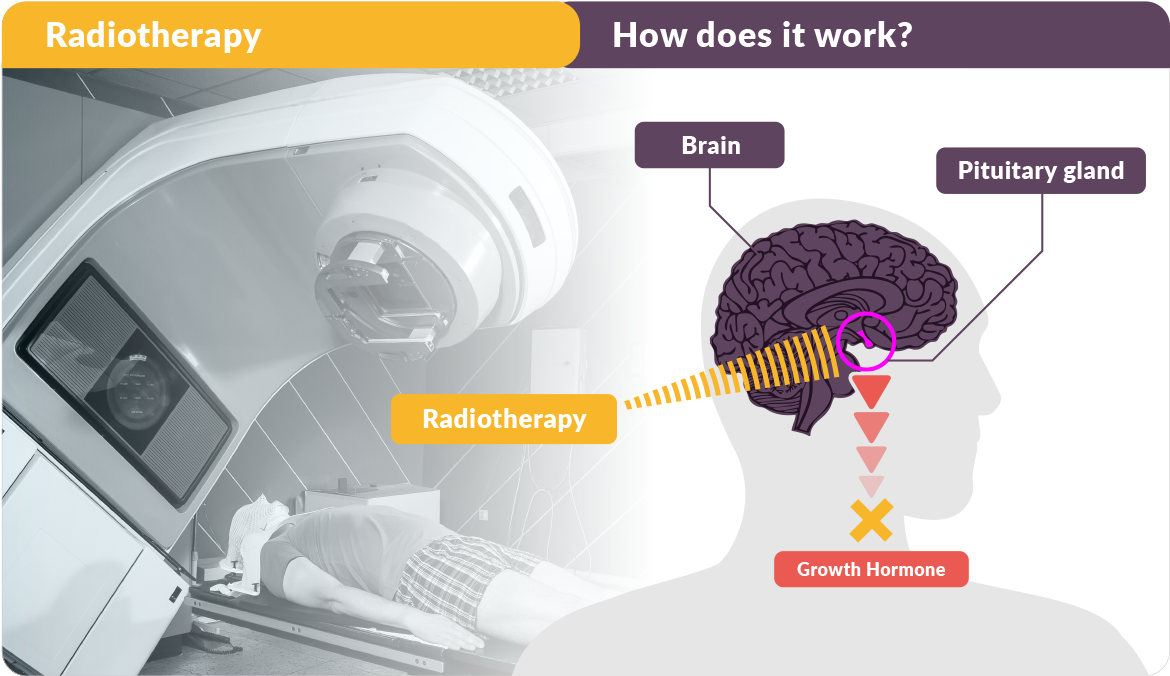 Radiotherapy

How does it work?

Brain

Pituitary gland

Radiotherapy

Growth Hormone